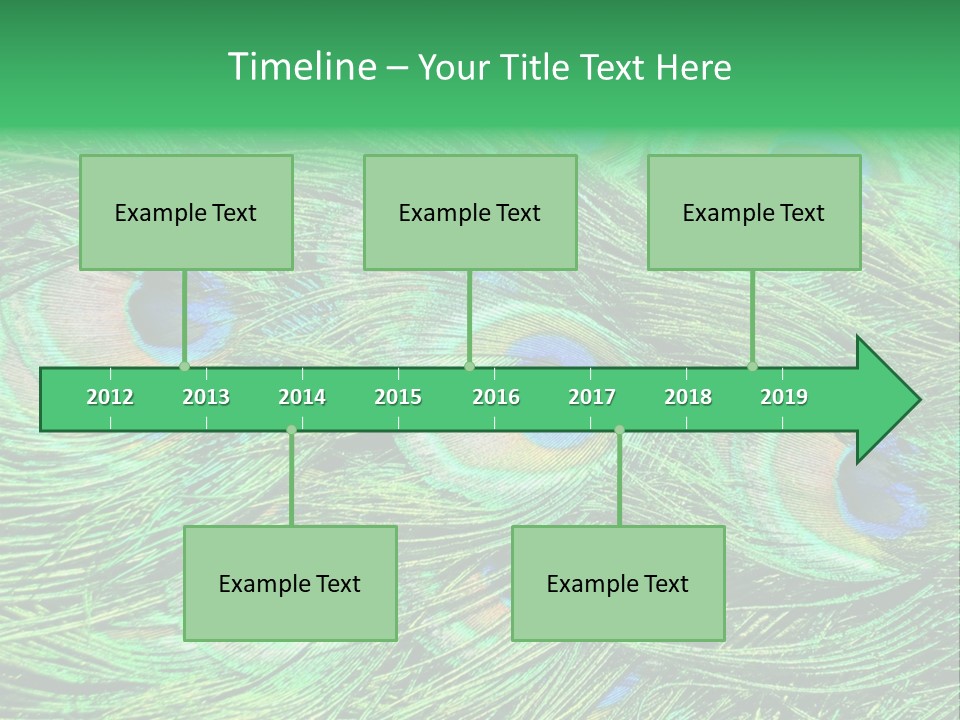 Timeline – Your Title Text Here

Example Text

Example Text

Example Text

2012 2013 2014 2015 2016 2017 2018 2019

Example Text

Example Text